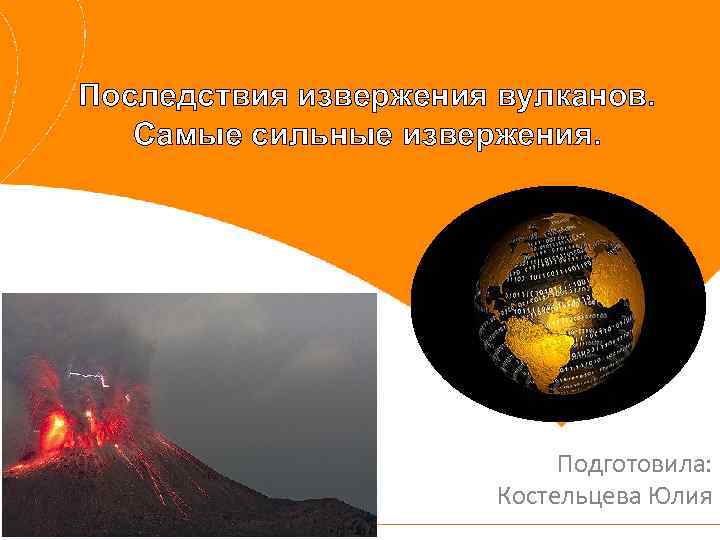 Последствия извержения вулканов. Самые сильные извержения.

Подготовила: Костельцева Юлия